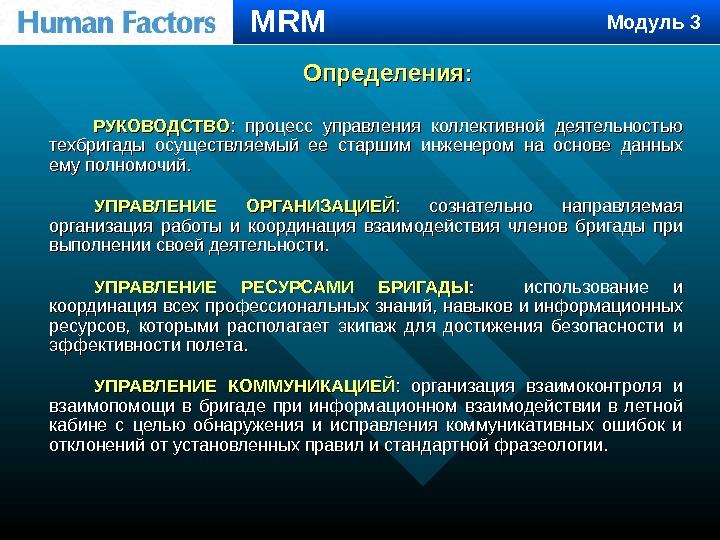 Human Factors MRM Модуль 3

Определения:

РУКОВОДСТВО: процесс управления коллективной деятельностью техбригады осуществляемый ее старшим инженером на основе данных ему полномочий.

УПРАВЛЕНИЕ ОРГАНИЗАЦИЕЙ: сознательно направляемая организация работы и координация взаимодействия членов бригады при выполнении своей деятельности.

УПРАВЛЕНИЕ РЕСУРСАМИ БРИГАДЫ: использование и координация всех профессиональных знаний, навыков и информационных ресурсов, которыми располагает экипаж для достижения безопасности и эффективности полета.

УПРАВЛЕНИЕ КОММУНИКАЦИЕЙ: организация взаимоконтроля и взаимопомощи в бригаде при информационном взаимодействии в летной кабине с целью обнаружения и исправления коммуникативных ошибок и отклонений от установленных правил и стандартной фразеологии.